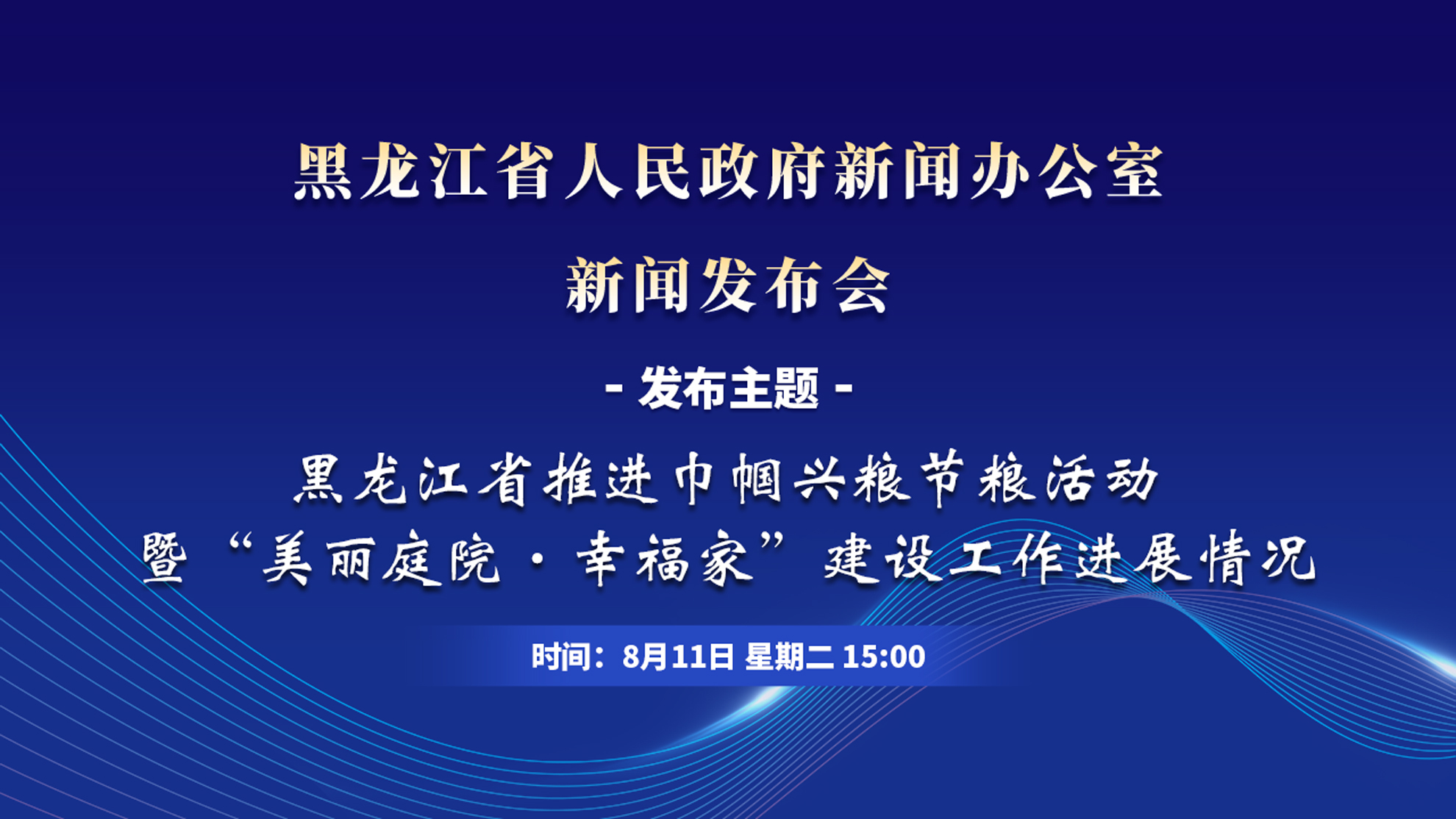 黑龙江省人民政府新闻办公室
新闻发布会

- 发布主题 -

黑龙江省推进巾帼兴粮节粮活动
暨“美丽庭院·幸福家”建设工作进展情况

时间：8月11日 星期二 15:00